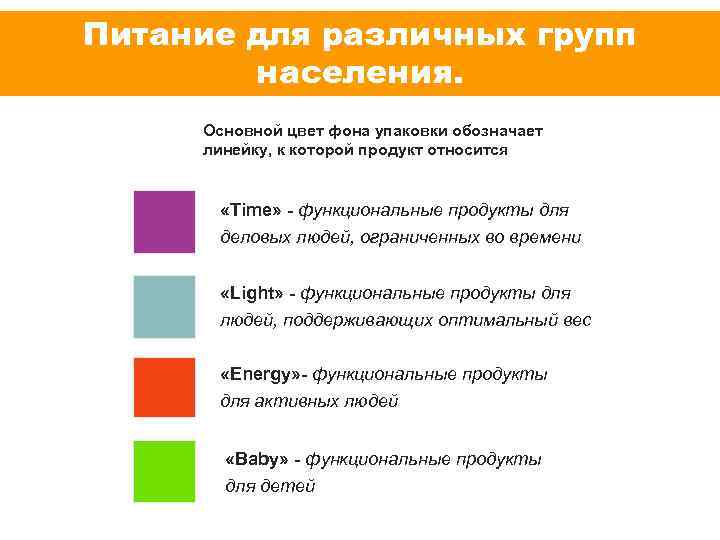 Питание для различных групп населения.

Основной цвет фона упаковки обозначает линейку, к которой продукт относится

«Time» - функциональные продукты для деловых людей, ограниченных во времени

«Light» - функциональные продукты для людей, поддерживающих оптимальный вес

«Energy»- функциональные продукты для активных людей

«Baby» - функциональные продукты для детей